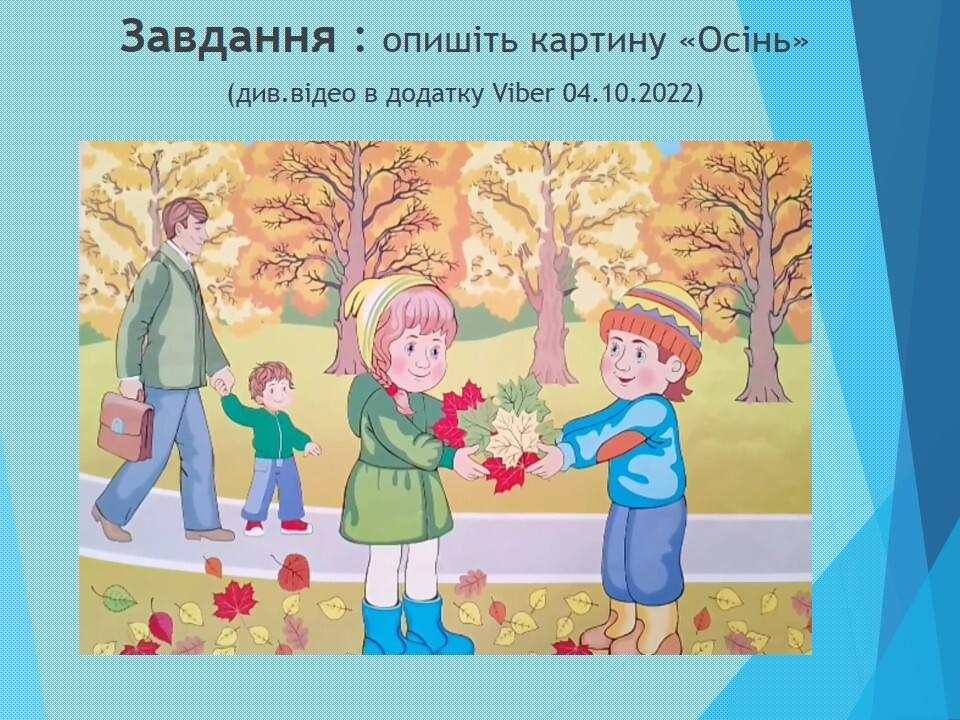 Завдання : опишіть картину «Осінь»

(див.відео в додатку Viber 04.10.2022)